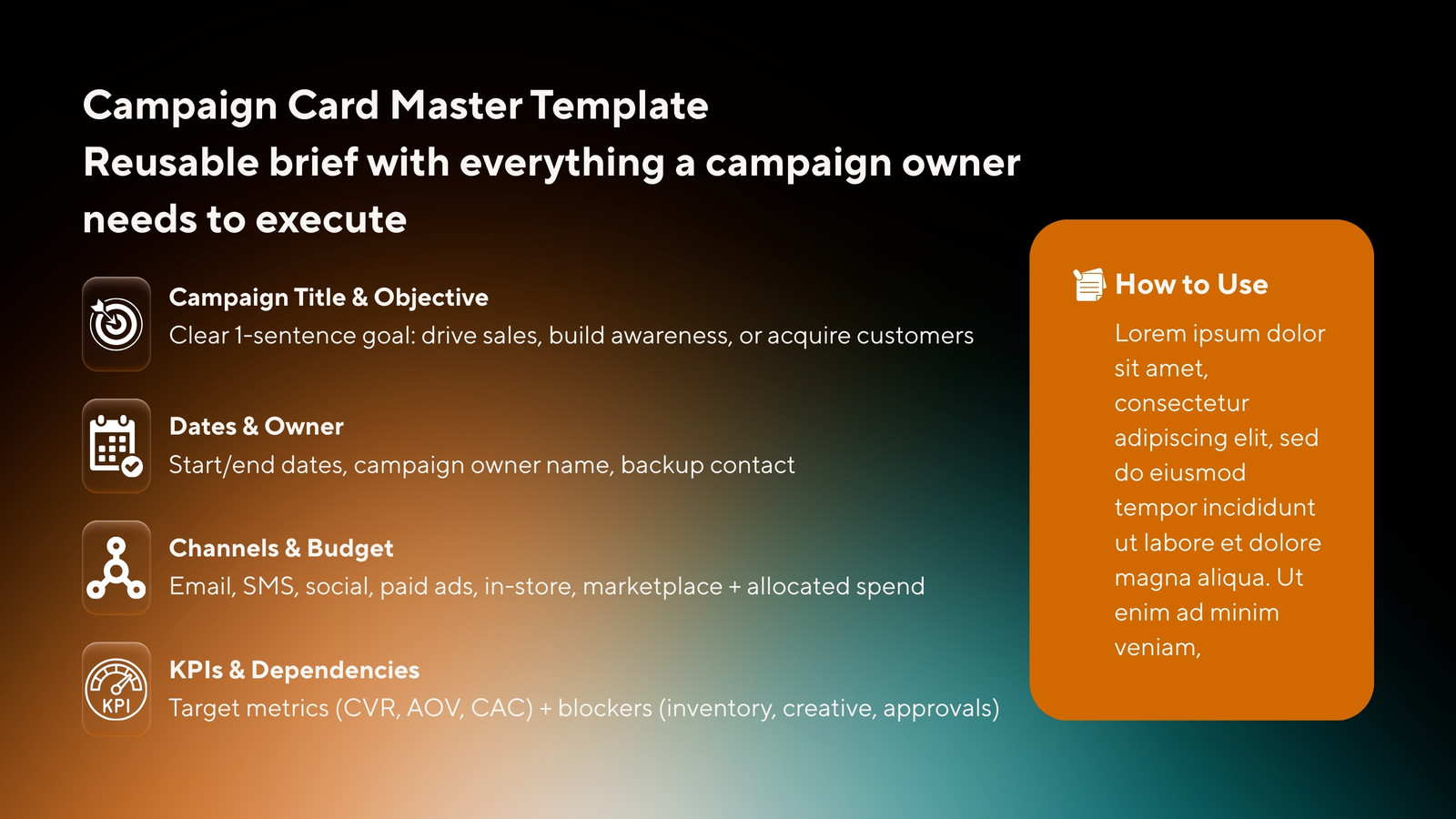 Campaign Card Master Template
Reusable brief with everything a campaign owner needs to execute

Campaign Title & Objective
Clear 1-sentence goal: drive sales, build awareness, or acquire customers

Dates & Owner
Start/end dates, campaign owner name, backup contact

Channels & Budget
Email, SMS, social, paid ads, in-store, marketplace + allocated spend

KPI
KPIs & Dependencies
Target metrics (CVR, AOV, CAC) + blockers (inventory, creative, approvals)

How to Use
Lorem ipsum dolor sit amet, consectetur adipiscing elit, sed do eiusmod tempor incididunt ut labore et dolore magna aliqua. Ut enim ad minim veniam,